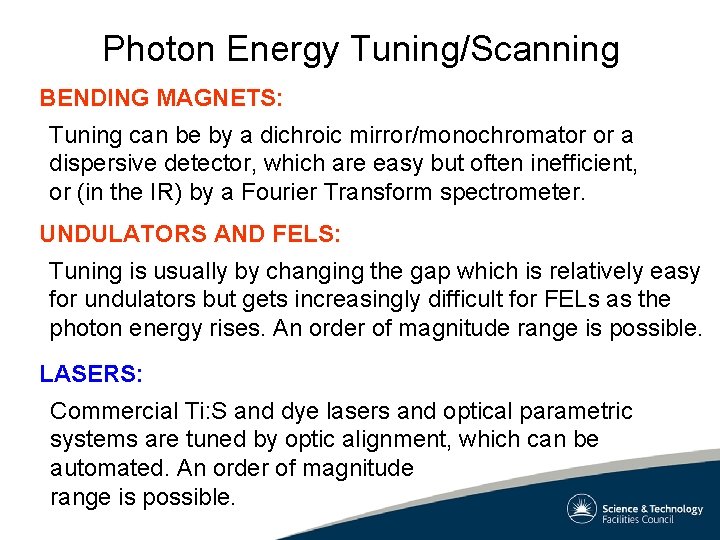 Photon Energy Tuning/Scanning

BENDING MAGNETS:

Tuning can be by a dichroic mirror/monochromator or a dispersive detector, which are easy but often inefficient, or (in the IR) by a Fourier Transform spectrometer.

UNDULATORS AND FELS:

Tuning is usually by changing the gap which is relatively easy for undulators but gets increasingly difficult for FELs as the photon energy rises. An order of magnitude range is possible.

LASERS:

Commercial Ti:S and dye lasers and optical parametric systems are tuned by optic alignment, which can be automated. An order of magnitude range is possible.

Science & Technology Facilities Council